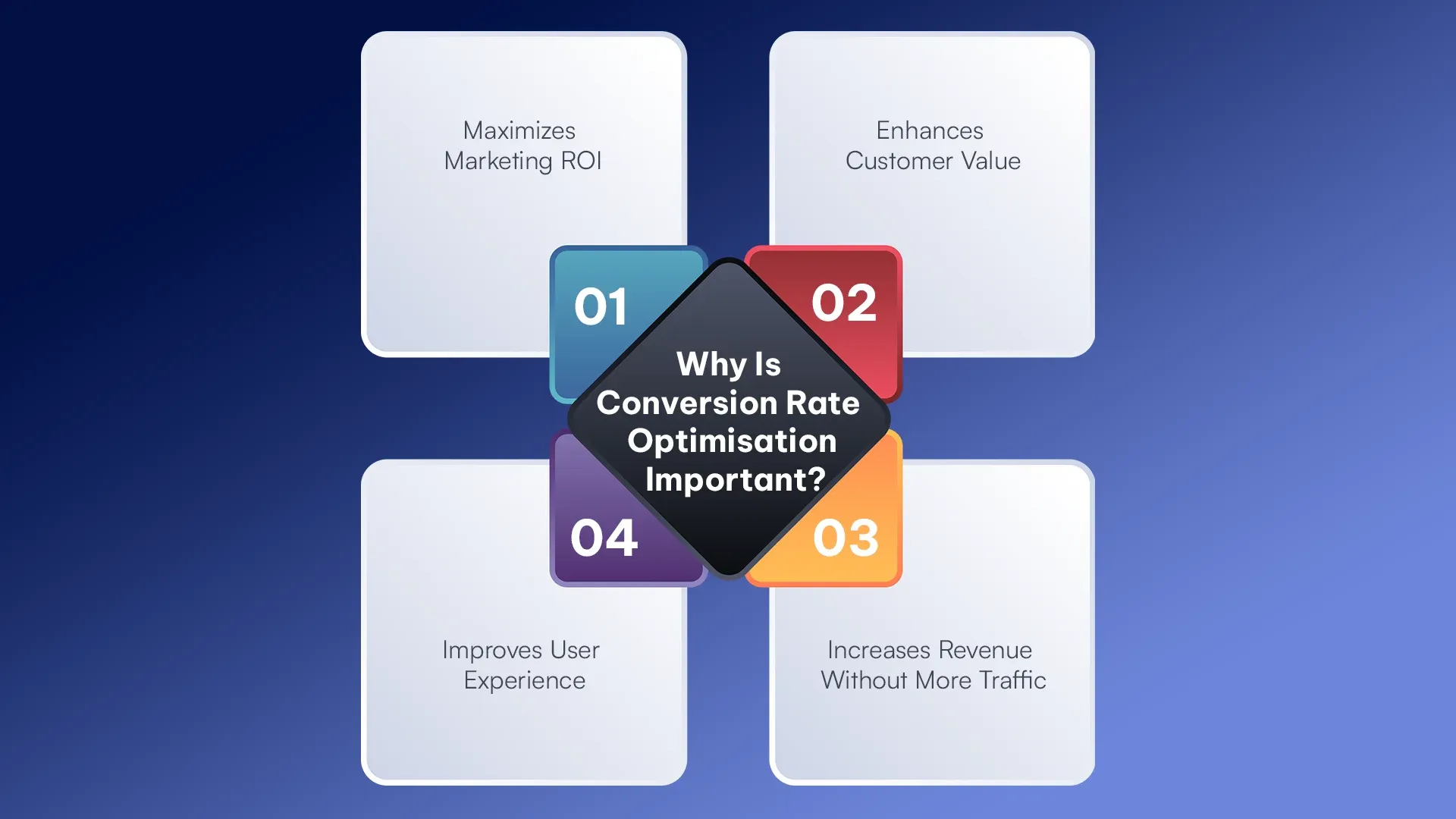 Why Is Conversion Rate Optimisation Important?

01
Maximizes Marketing ROI

02
Enhances Customer Value

03
Increases Revenue Without More Traffic

04
Improves User Experience